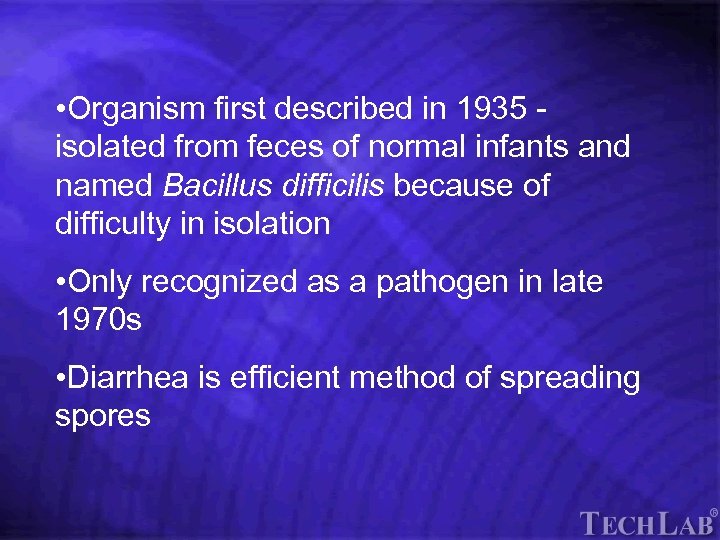 •Organism first described in 1935 - isolated from feces of normal infants and named Bacillus difficilis because of difficulty in isolation

•Only recognized as a pathogen in late 1970s

•Diarrhea is efficient method of spreading spores

TECHLAB®